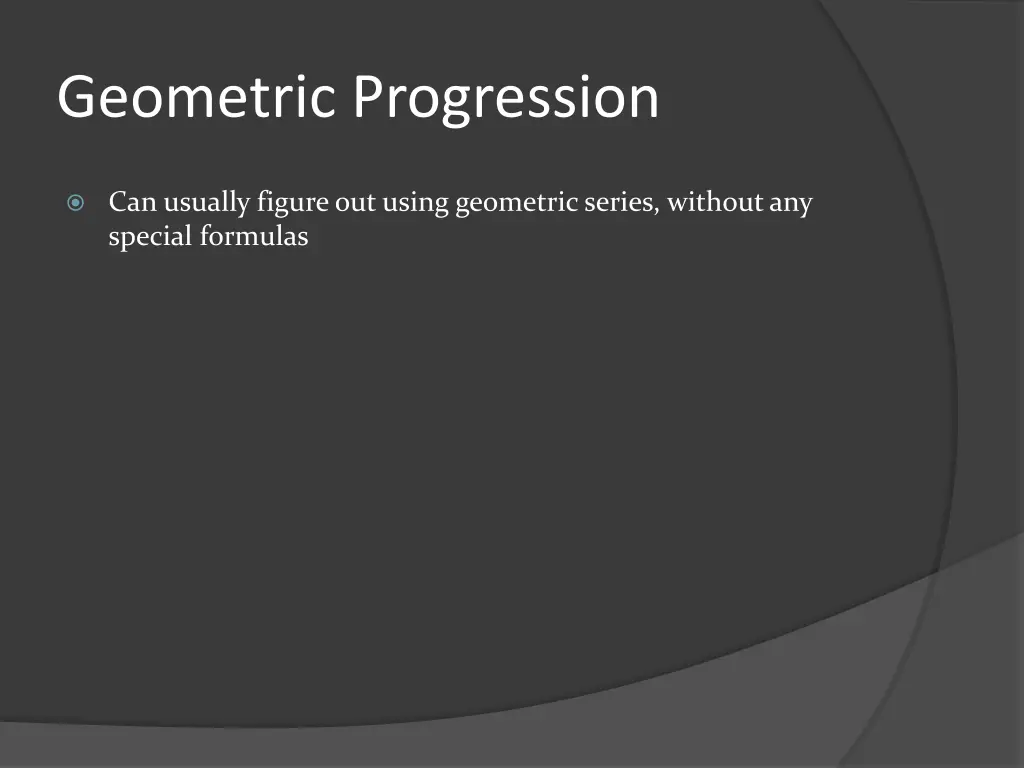 Geometric Progression

Can usually figure out using geometric series, without any special formulas